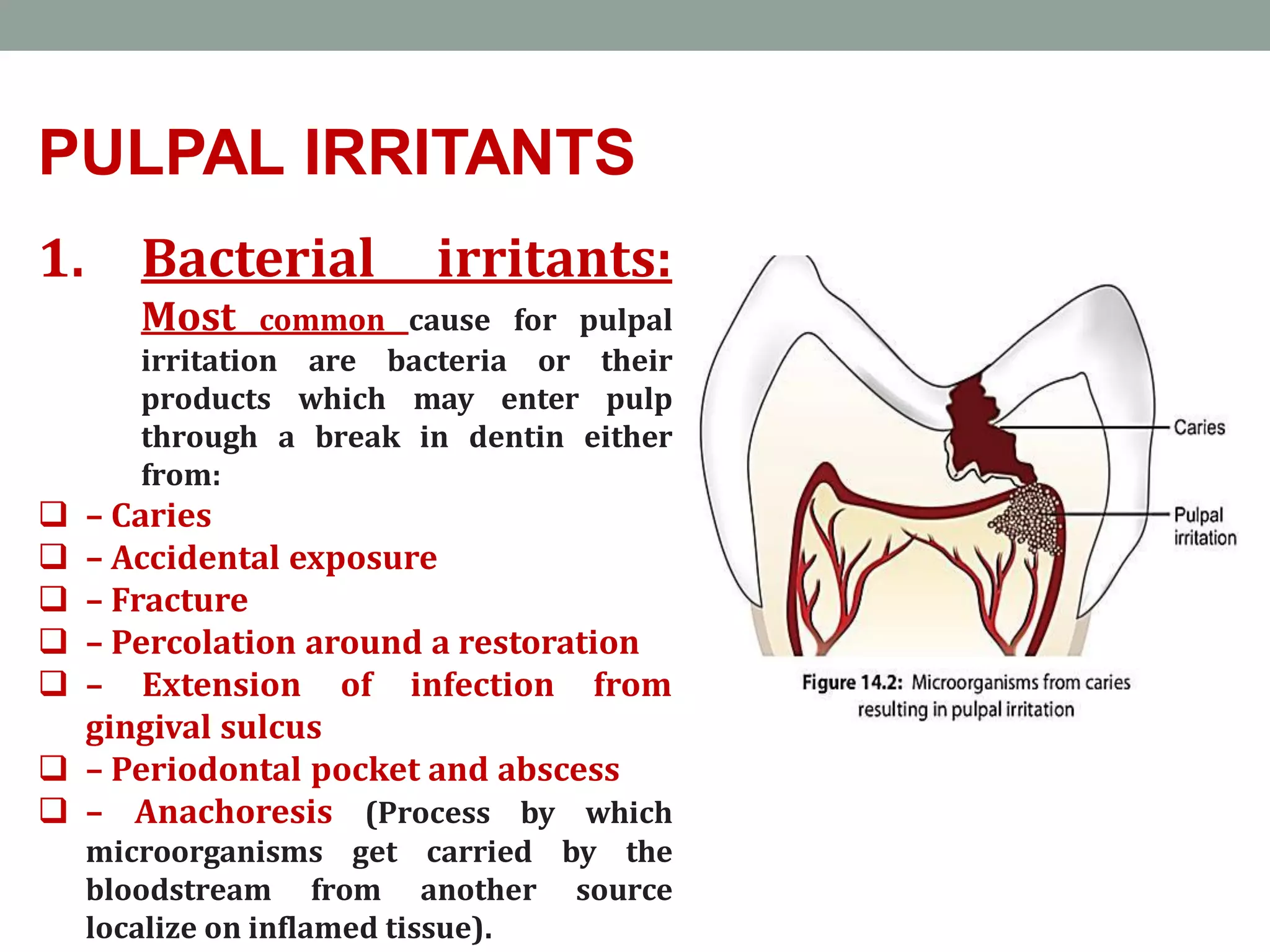 PULPAL IRRITANTS

1. Bacterial irritants:

Most common cause for pulpal irritation are bacteria or their products which may enter pulp through a break in dentin either from:

❑ – Caries
❑ – Accidental exposure
❑ – Fracture
❑ – Percolation around a restoration
❑ – Extension of infection from gingival sulcus
❑ – Periodontal pocket and abscess
❑ – Anachoresis (Process by which microorganisms get carried by the bloodstream from another source localize on inflamed tissue).

Caries

Pulpal irritation

Figure 14.2: Microorganisms from caries resulting in pulpal irritation